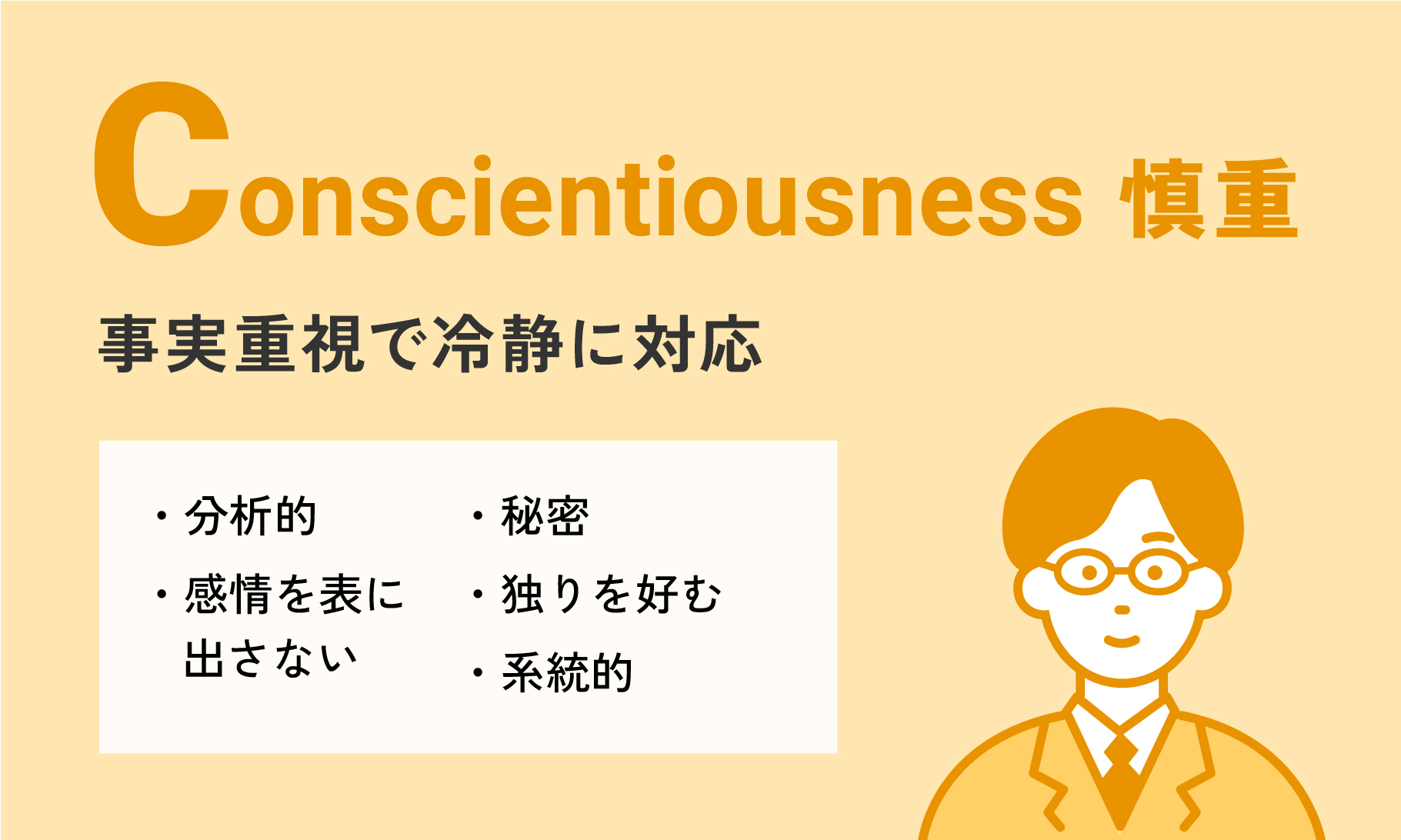 Conscientiousness 慎重

事実重視で冷静に対応

・分析的

・感情を表に出さない

・秘密

・独りを好む

・系統的